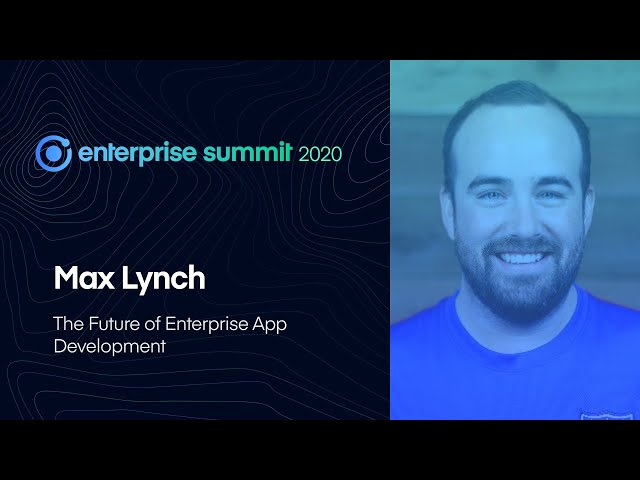 enterprise summit 2020

Max Lynch

The Future of Enterprise App Development